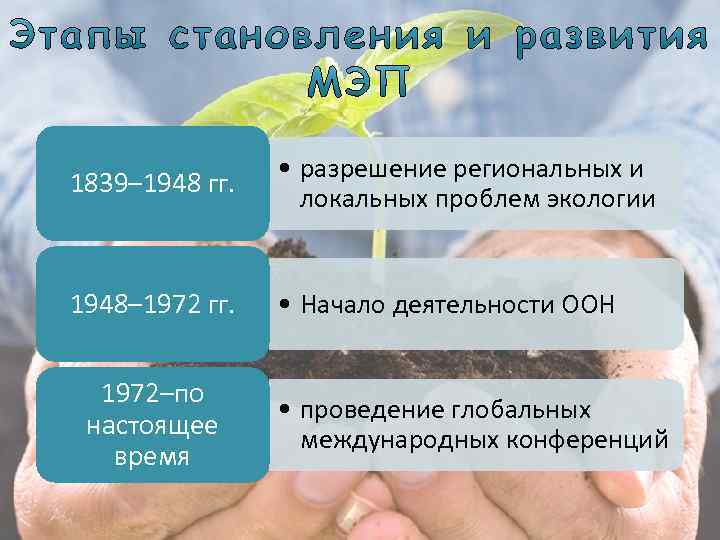 Этапы становления и развития МЭП

1839–1948 гг.

• разрешение региональных и локальных проблем экологии

1948–1972 гг.

• Начало деятельности ООН

1972–по настоящее время

• проведение глобальных международных конференций